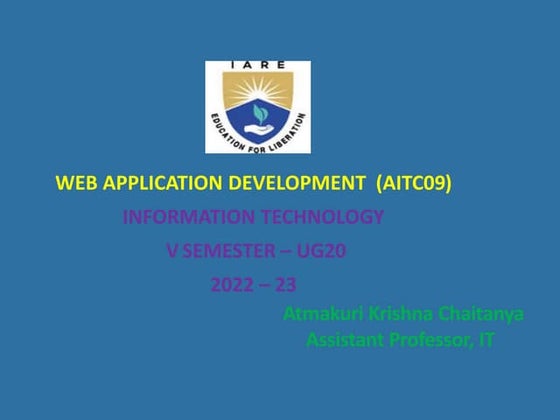 IARE

EDUCATION FOR LIBERATION

WEB APPLICATION DEVELOPMENT (AITC09)

INFORMATION TECHNOLOGY

V SEMESTER – UG20

2022 – 23

Atmakuri Krishna Chaitanya
Assistant Professor, IT